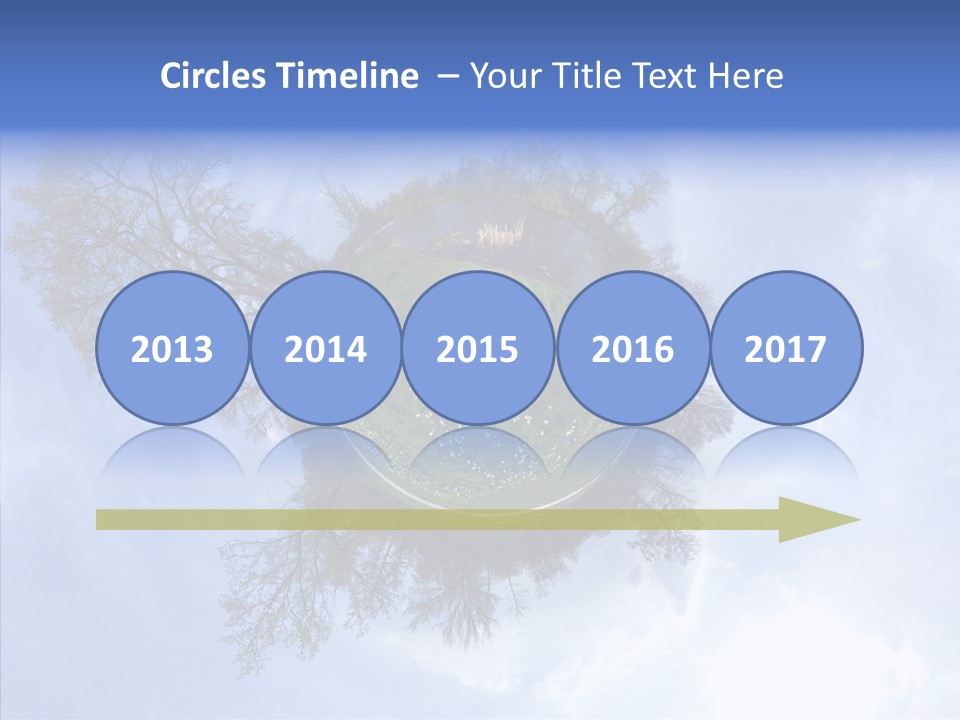 Circles Timeline – Your Title Text Here

2013

2014

2015

2016

2017